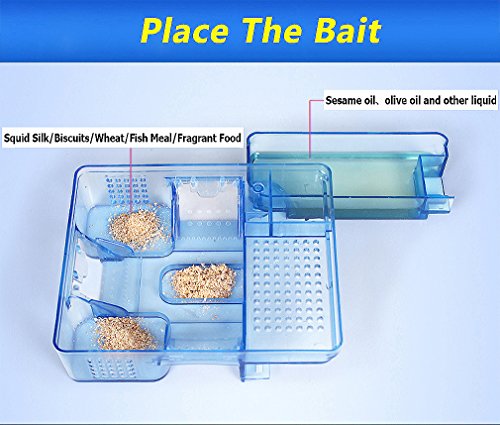 Place The Bait

Sesame oil、olive oil and other liquid

Squid Silk/Biscuits/Wheat/Fish Meal/Fragrant Food